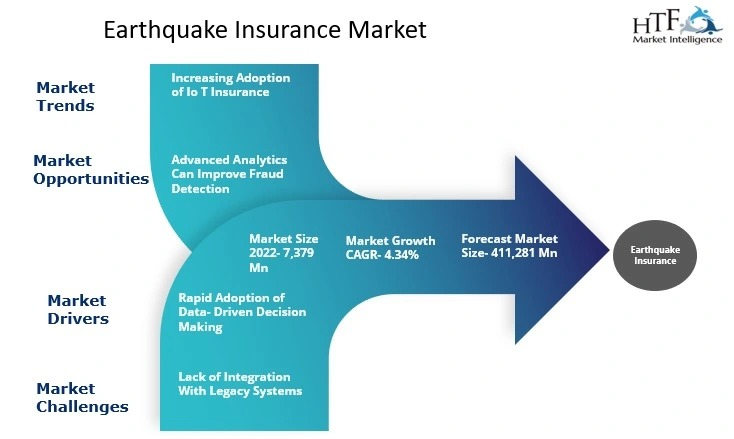 Earthquake Insurance Market

HTF Market Intelligence

Market Trends

Increasing Adoption of Io T Insurance

Market Opportunities

Advanced Analytics Can Improve Fraud Detection

Market Size 2022- 7,379 Mn

Market Growth CAGR- 4.34%

Forecast Market Size- 411,281 Mn

Earthquake Insurance

Market Drivers

Rapid Adoption of Data- Driven Decision Making

Market Challenges

Lack of Integration With Legacy Systems